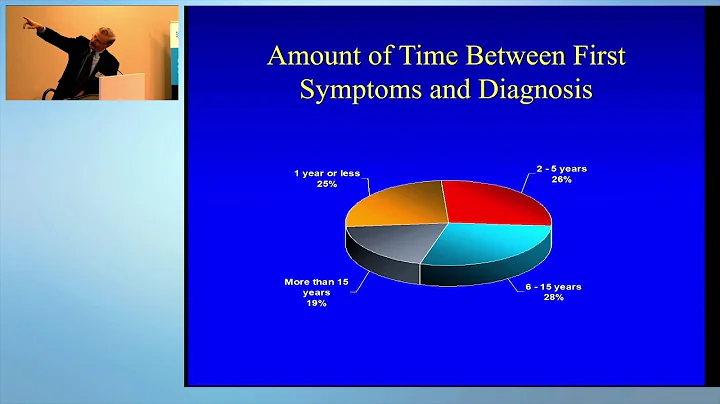 Amount of Time Between First Symptoms and Diagnosis

1 year or less
25%

2 - 5 years
26%

More than 15 years
19%

6 - 15 years
28%